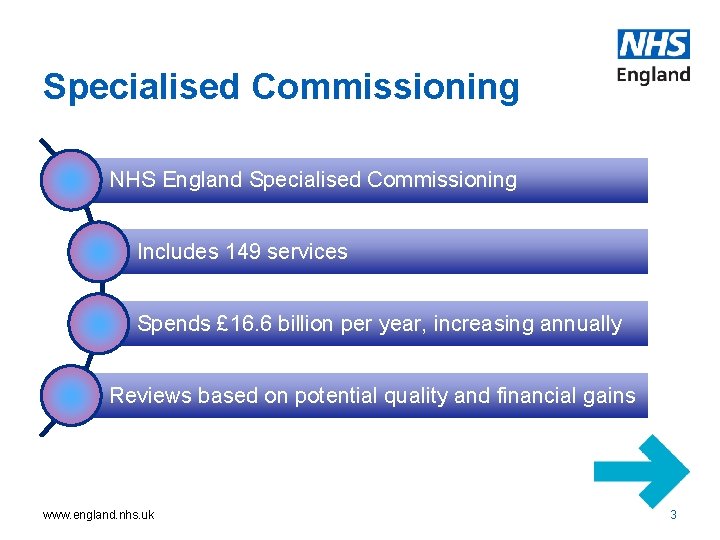 NHS
England

Specialised Commissioning

NHS England Specialised Commissioning

Includes 149 services

Spends £16.6 billion per year, increasing annually

Reviews based on potential quality and financial gains

www.england.nhs.uk

3